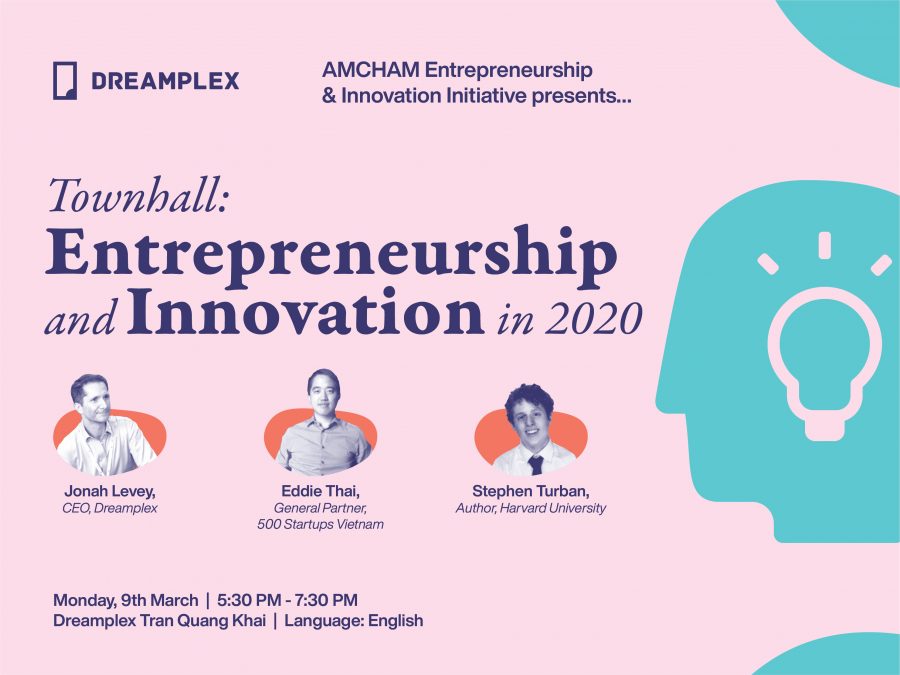 DREAMPLEX

AMCHAM Entrepreneurship & Innovation Initiative presents...

Townhall: Entrepreneurship and Innovation in 2020

Jonah Levey, CEO, Dreamplex

Eddie Thai, General Partner, 500 Startups Vietnam

Stephen Turban, Author, Harvard University

Monday, 9th March | 5:30 PM - 7:30 PM
Dreamplex Tran Quang Khai | Language: English